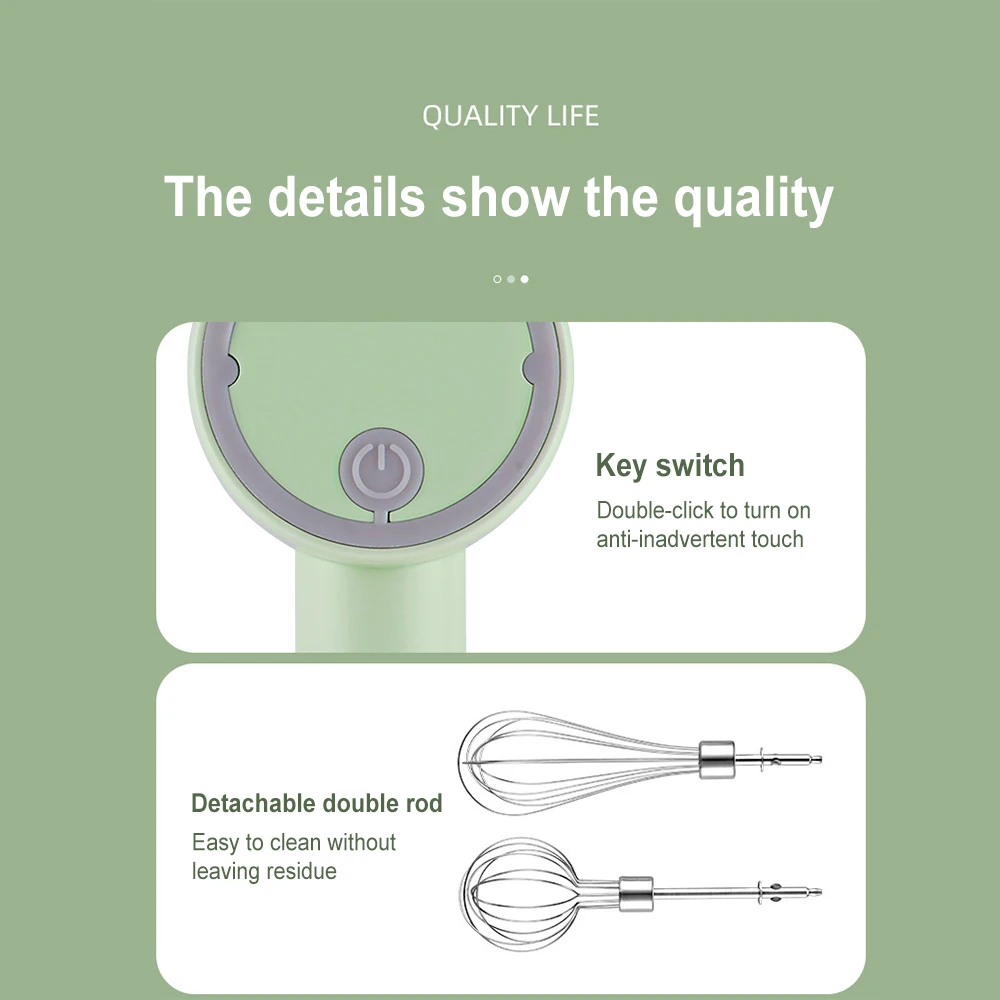 QUALITY LIFE

The details show the quality

Key switch

Double-click to turn on anti-inadvertent touch

Detachable double rod

Easy to clean without leaving residue